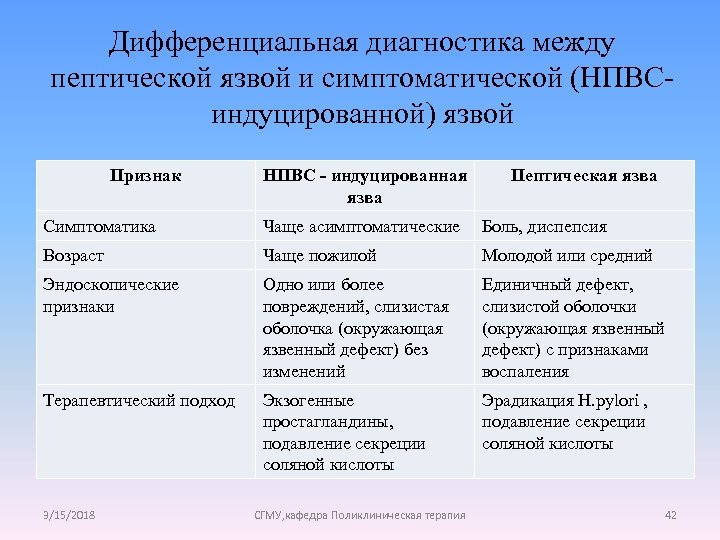 Дифференциальная диагностика между пептической язвой и симптоматической (НПВС-индуцированной) язвой

| Признак | НПВС - индуцированная язва | Пептическая язва |
|---|---|---|
| Симптоматика | Чаще асимптоматические | Боль, диспепсия |
| Возраст | Чаще пожилой | Молодой или средний |
| Эндоскопические признаки | Одно или более повреждений, слизистая оболочка (окружающая язвенный дефект) без изменений | Единичный дефект, слизистой оболочки (окружающая язвенный дефект) с признаками воспаления |
| Терапевтический подход | Экзогенные простагландины, подавление секреции соляной кислоты | Эрадикация H.pylori , подавление секреции соляной кислоты |

3/15/2018 СГМУ,кафедра Поликлиническая терапия 42